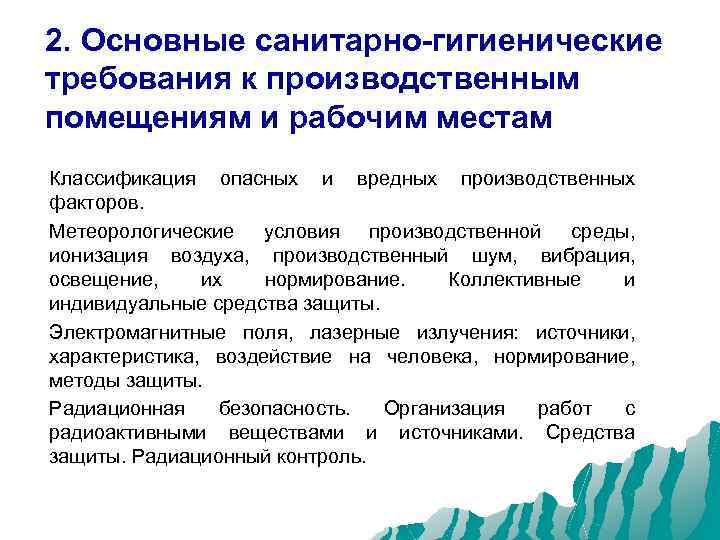 2. Основные санитарно-гигиенические требования к производственным помещениям и рабочим местам

Классификация опасных и вредных производственных факторов.

Метеорологические условия производственной среды, ионизация воздуха, производственный шум, вибрация, освещение, их нормирование. Коллективные и индивидуальные средства защиты.

Электромагнитные поля, лазерные излучения: источники, характеристика, воздействие на человека, нормирование, методы защиты.

Радиационная безопасность. Организация работ с радиоактивными веществами и источниками. Средства защиты. Радиационный контроль.